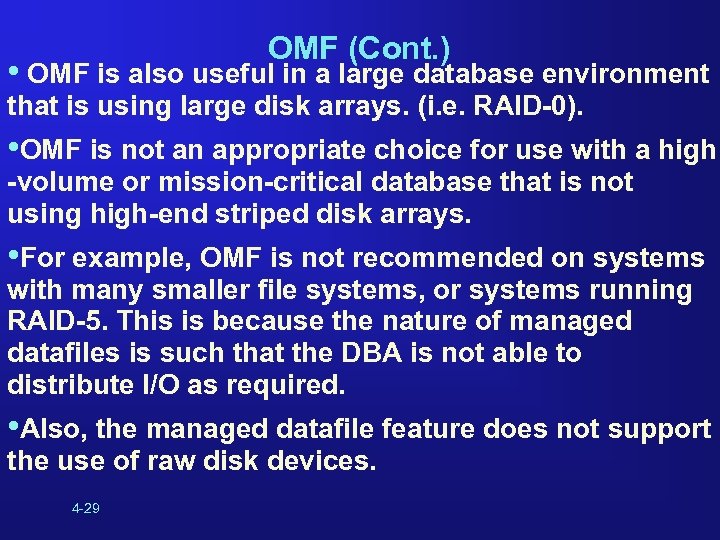 OMF (Cont.)

• OMF is also useful in a large database environment that is using large disk arrays. (i.e. RAID-0).

•OMF is not an appropriate choice for use with a high -volume or mission-critical database that is not using high-end striped disk arrays.

•For example, OMF is not recommended on systems with many smaller file systems, or systems running RAID-5. This is because the nature of managed datafiles is such that the DBA is not able to distribute I/O as required.

•Also, the managed datafile feature does not support the use of raw disk devices.

4-29